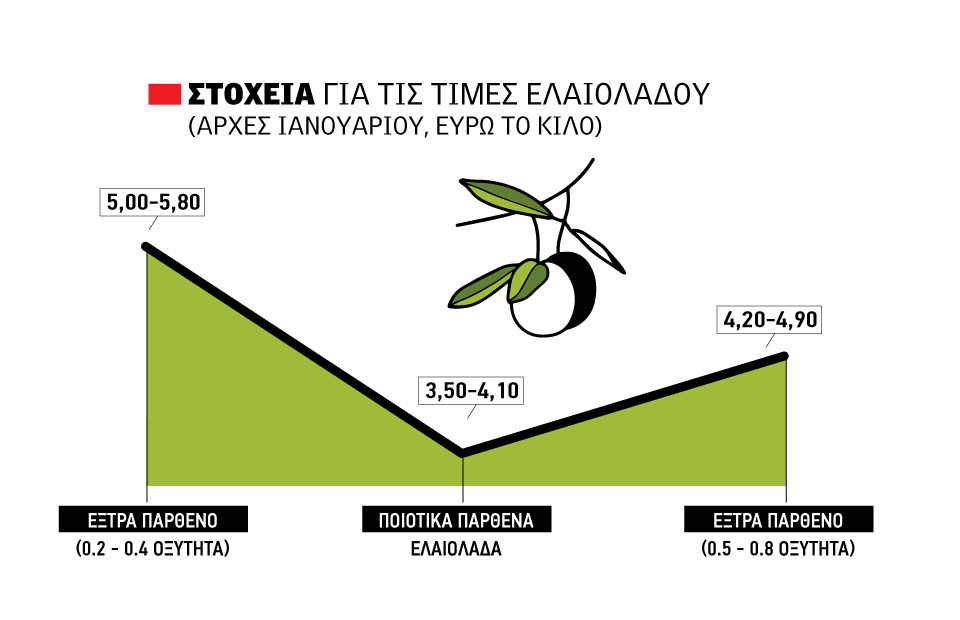 ΣΤΟΧΕΙΑ ΓΙΑ ΤΙΣ ΤΙΜΕΣ ΕΛΑΙΟΛΑΔΟΥ
(ΑΡΧΕΣ ΙΑΝΟΥΑΡΙΟΥ, ΕΥΡΩ ΤΟ ΚΙΛΟ)

5,00–5,80

3,50–4,10

4,20–4,90

ΕΞΤΡΑ ΠΑΡΘΕΝΟ
(0.2 - 0.4 ΟΞΥΤΗΤΑ)

ΠΟΙΟΤΙΚΑ ΠΑΡΘΕΝΑ
ΕΛΑΙΟΛΑΔΑ

ΕΞΤΡΑ ΠΑΡΘΕΝΟ
(0.5 - 0.8 ΟΞΥΤΗΤΑ)